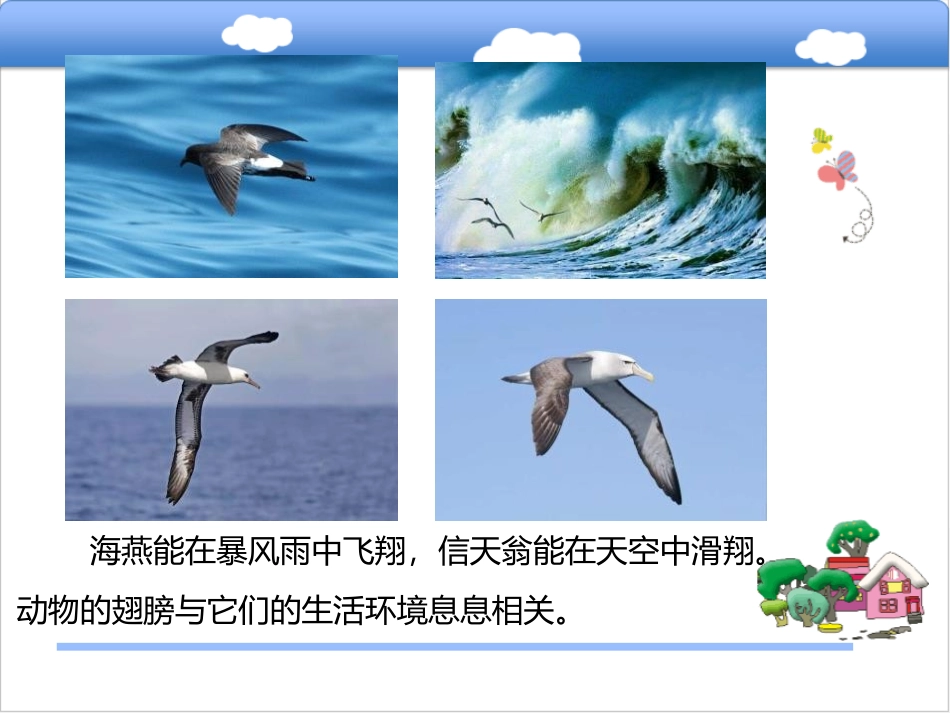 海燕能在暴风雨中飞翔，信天翁能在天空中滑翔。动物的翅膀与它们的生活环境息息相关。